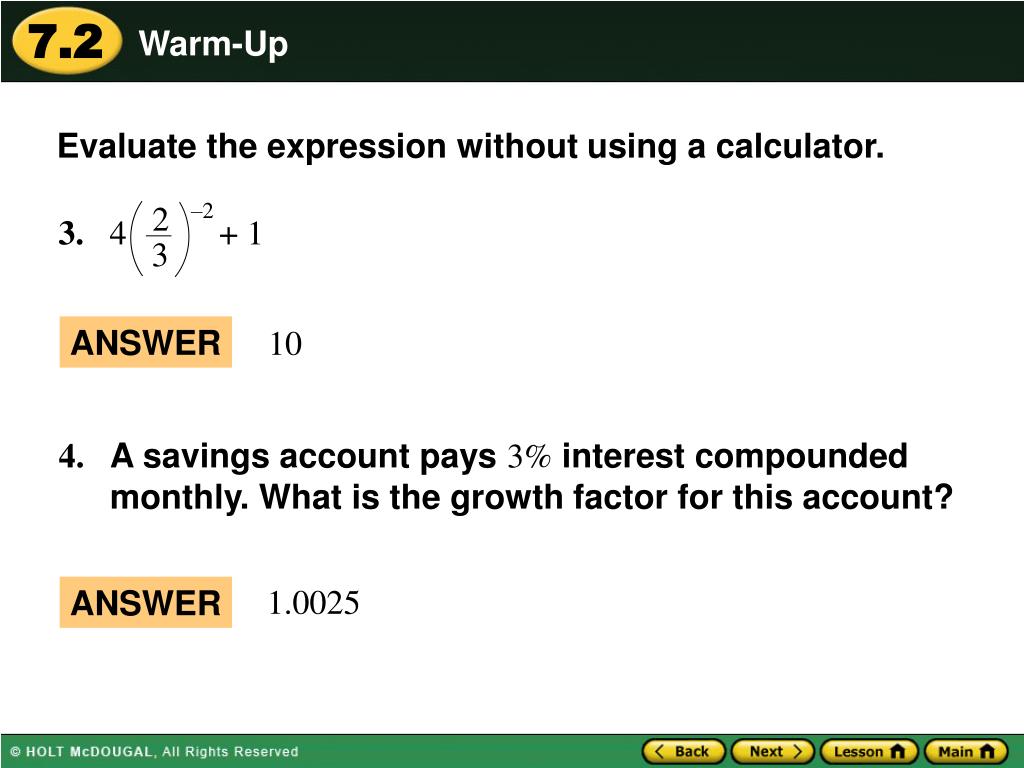 7.2 Warm-Up

Evaluate the expression without using a calculator.

3. $4\left(\frac{2}{3}\right)^{-2} + 1$

ANSWER 10

4. A savings account pays $3\%$ interest compounded monthly. What is the growth factor for this account?

ANSWER 1.0025

© HOLT McDOUGAL, All Rights Reserved

Back Next Lesson Main